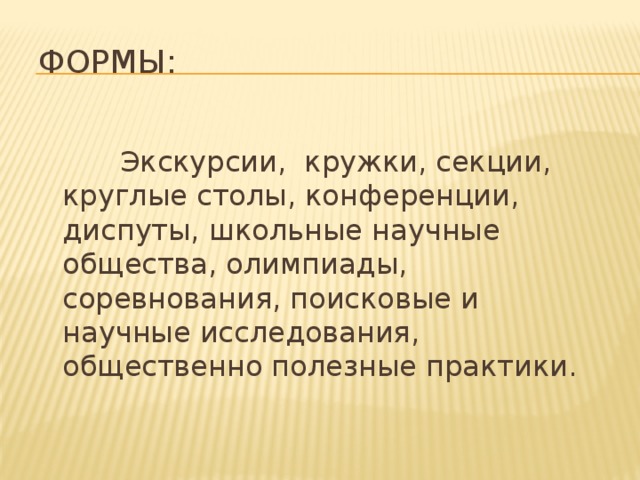 ФОРМЫ:

Экскурсии, кружки, секции, круглые столы, конференции, диспуты, школьные научные общества, олимпиады, соревнования, поисковые и научные исследования, общественно полезные практики.